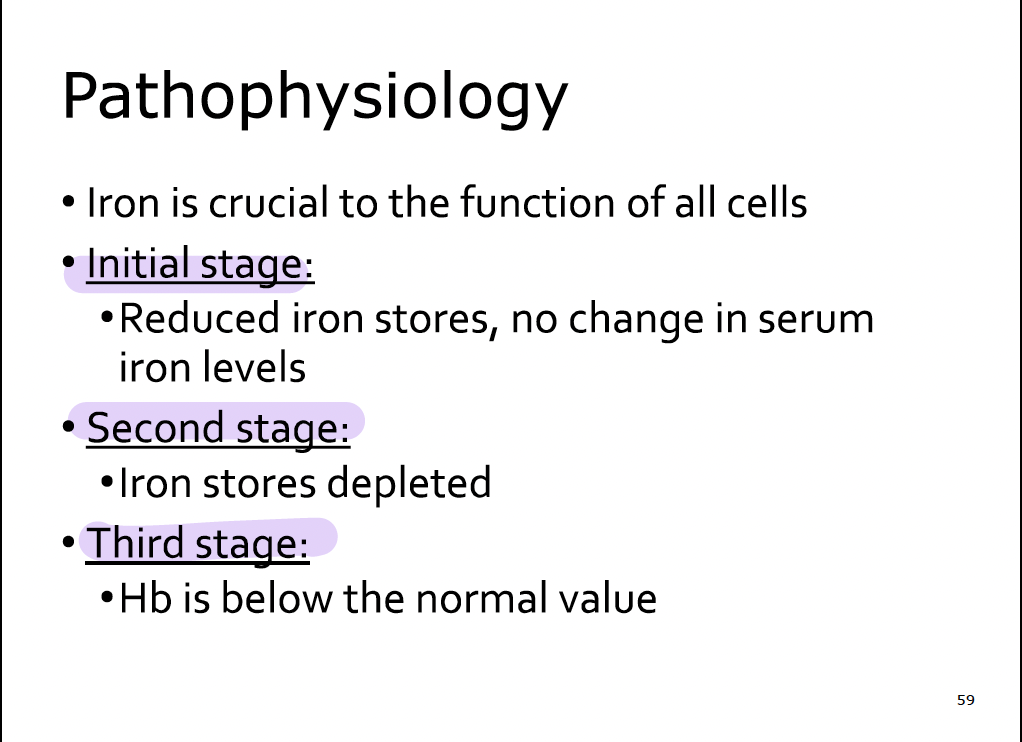 Pathophysiology

• Iron is crucial to the function of all cells
• Initial stage:
  • Reduced iron stores, no change in serum iron levels
• Second stage:
  • Iron stores depleted
• Third stage:
  • Hb is below the normal value

59